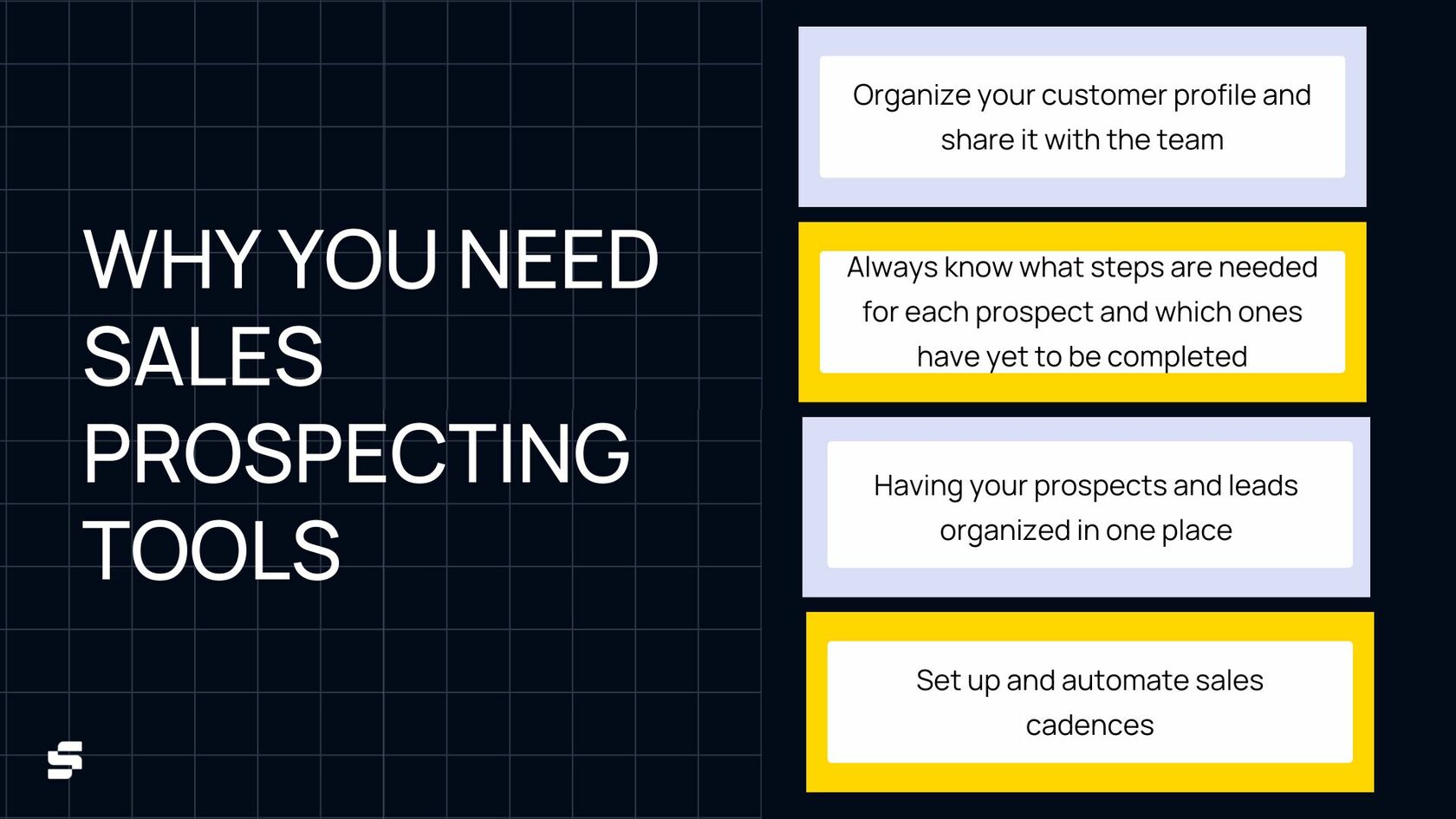 WHY YOU NEED SALES PROSPECTING TOOLS

Organize your customer profile and share it with the team

Always know what steps are needed for each prospect and which ones have yet to be completed

Having your prospects and leads organized in one place

Set up and automate sales cadences